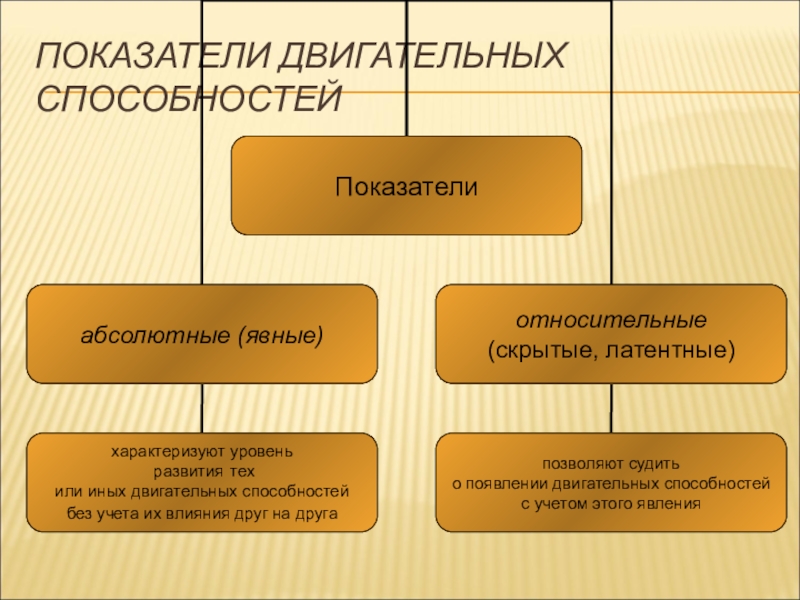 ПОКАЗАТЕЛИ ДВИГАТЕЛЬНЫХ СПОСОБНОСТЕЙ

Показатели

абсолютные (явные)

относительные (скрытые, латентные)

характеризуют уровень развития тех или иных двигательных способностей без учета их влияния друг на друга

позволяют судить о появлении двигательных способностей с учетом этого явления